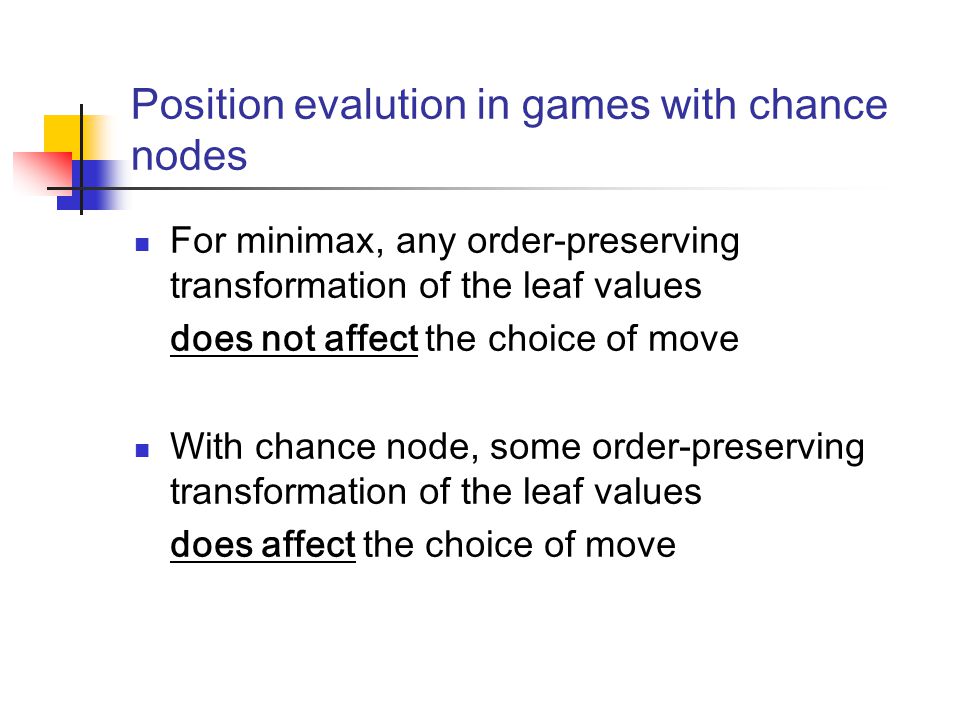 Position evalution in games with chance nodes

For minimax, any order-preserving transformation of the leaf values

does not affect the choice of move

With chance node, some order-preserving transformation of the leaf values

does affect the choice of move